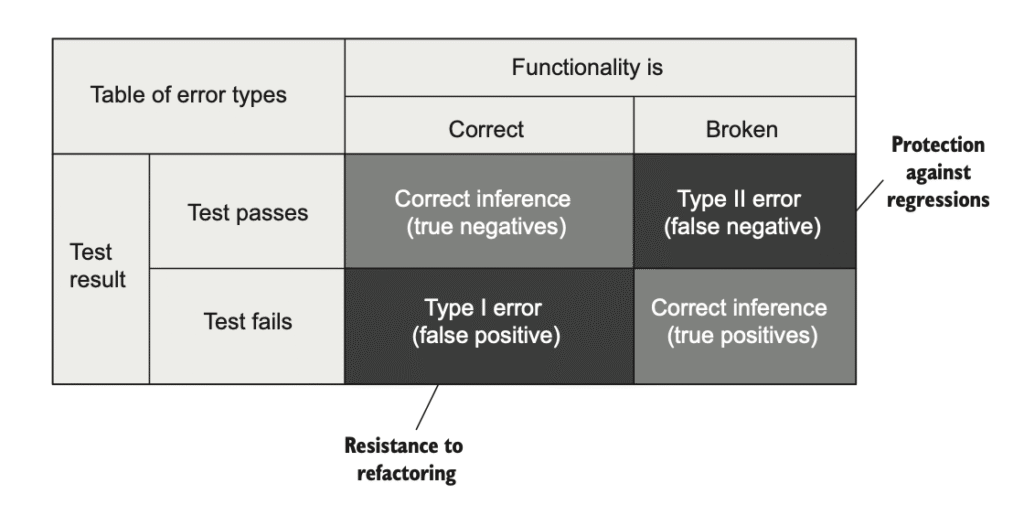 | Table of error types | | Functionality is | |
|---|---|---|---|
| | | Correct | Broken |
| Test result | Test passes | Correct inference (true negatives) | Type II error (false negative) |
| | Test fails | Type I error (false positive) | Correct inference (true positives) |

Protection against regressions

Resistance to refactoring